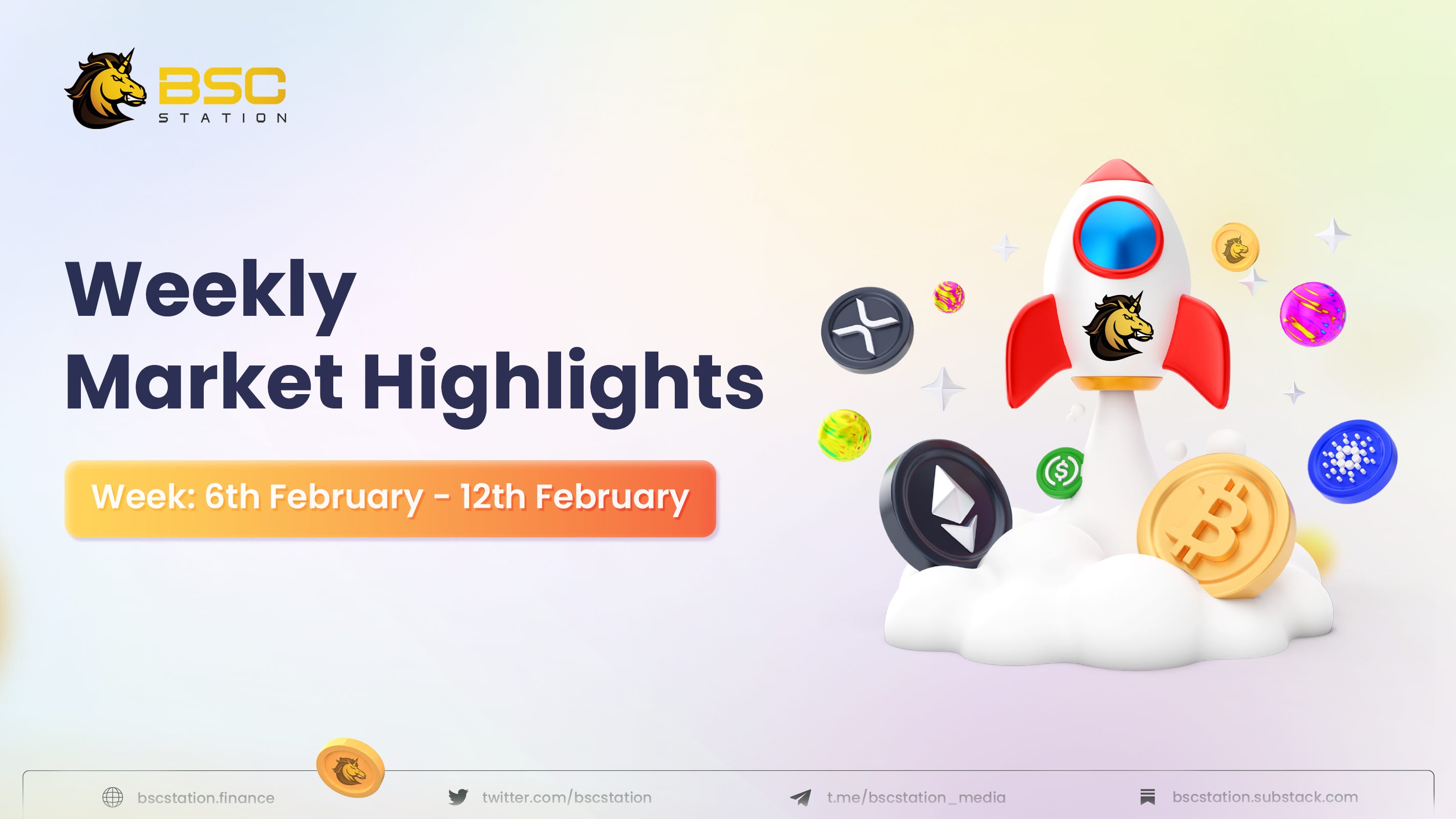 BSC
STATION

Weekly
Market Highlights

Week: 6th February - 12th February

bscstation.finance
twitter.com/bscstation
t.me/bscstation_media
bscstation.substack.com